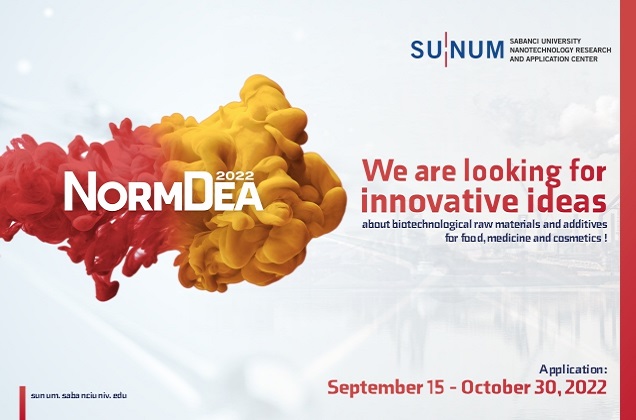 SU|NUM SABANCI UNIVERSITY NANOTECHNOLOGY RESEARCH AND APPLICATION CENTER

NORMDEA 2022

We are looking for innovative ideas

about biotechnological raw materials and additives for food, medicine and cosmetics !

Application:
September 15 - October 30, 2022

sunum.sabanciuniv.edu